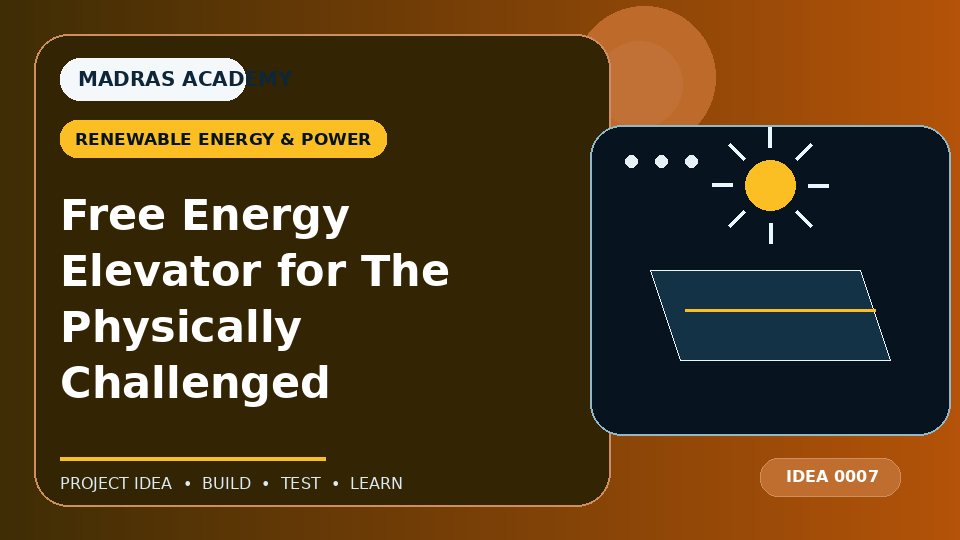 MADRAS ACADEMY

RENEWABLE ENERGY & POWER

Free Energy Elevator for The Physically Challenged

PROJECT IDEA • BUILD • TEST • LEARN

IDEA 0007